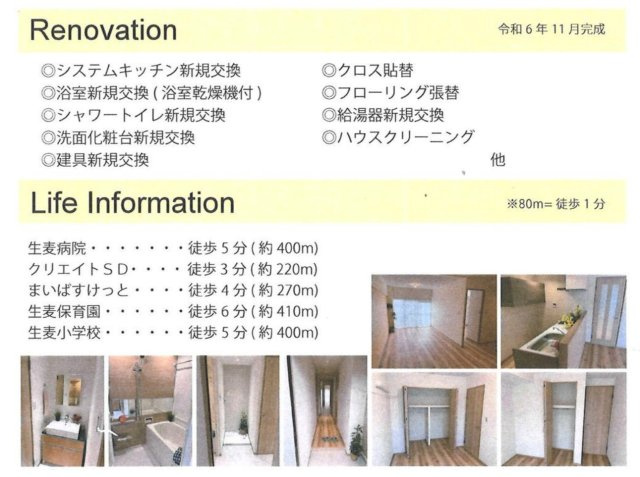 Renovation

令和６年11月完成

◎システムキッチン新規交換
◎浴室新規交換（浴室乾燥機付）
◎シャワートイレ新規交換
◎洗面化粧台新規交換
◎建具新規交換

◎クロス貼替
◎フローリング張替
◎給湯器新規交換
◎ハウスクリーニング
他

Life Information

※80m= 徒歩１分

生麦病院・・・・・・・徒歩５分（約 400m）
クリエイトＳＤ・・・・徒歩３分（約 220m）
まいばすけっと・・・・徒歩４分（約 270m）
生麦保育園・・・・・・徒歩６分（約 410m）
生麦小学校・・・・・・徒歩５分（約 400m）